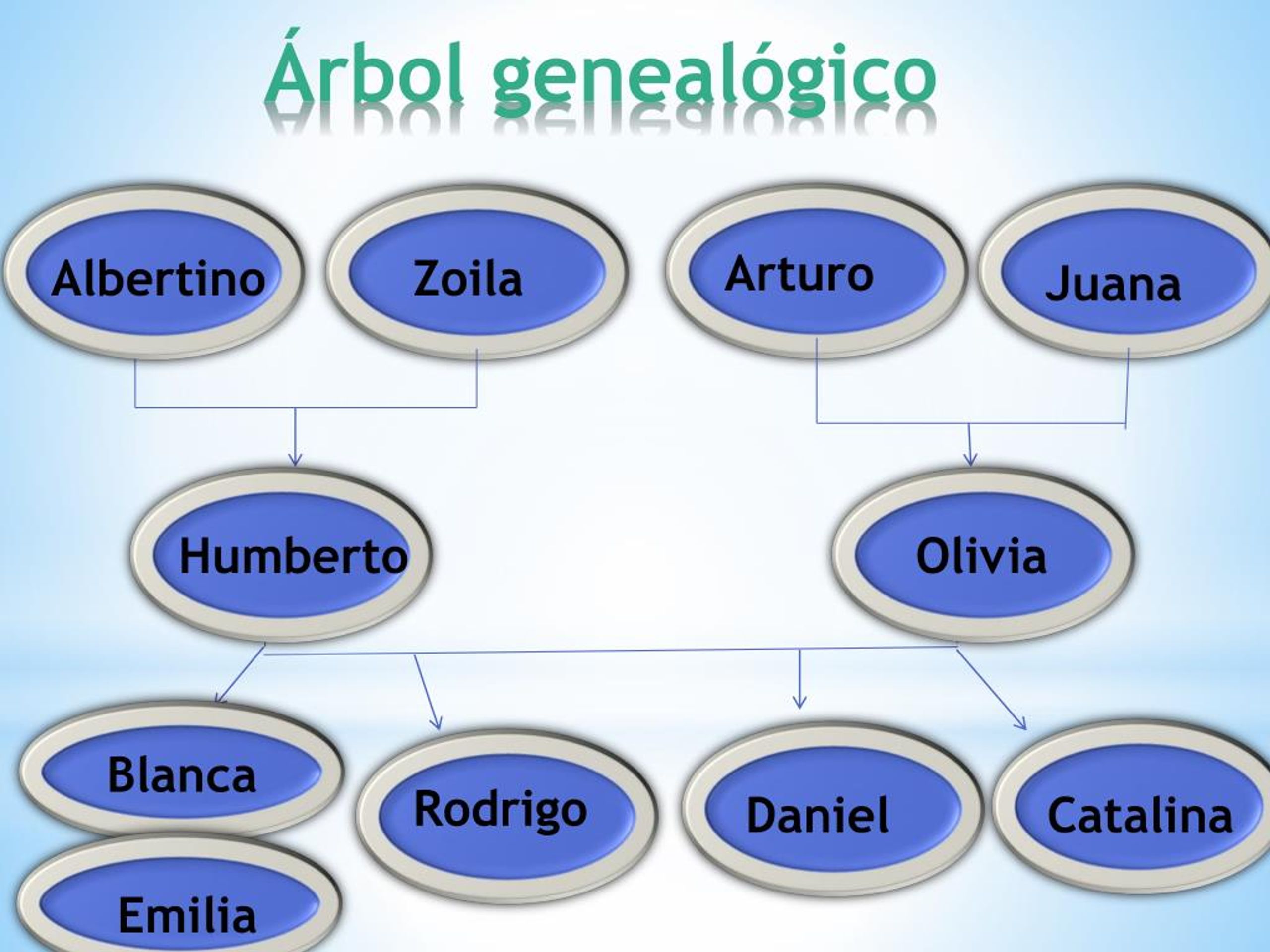 Árbol genealógico

Albertino

Zoila

Arturo

Juana

Humberto

Olivia

Blanca

Rodrigo

Daniel

Catalina

Emilia